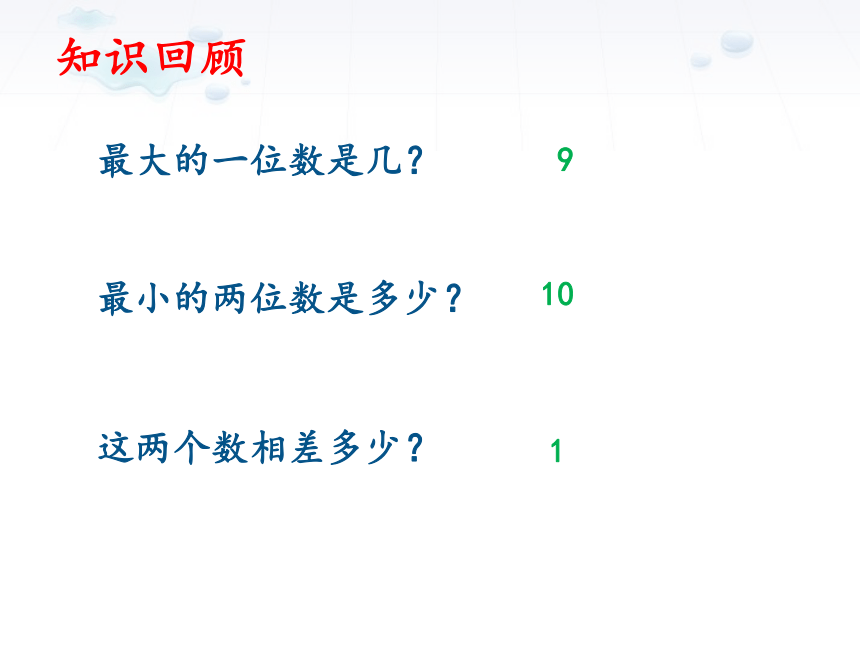 知识回顾

最大的一位数是几？ 9

最小的两位数是多少？ 10

这两个数相差多少？ 1